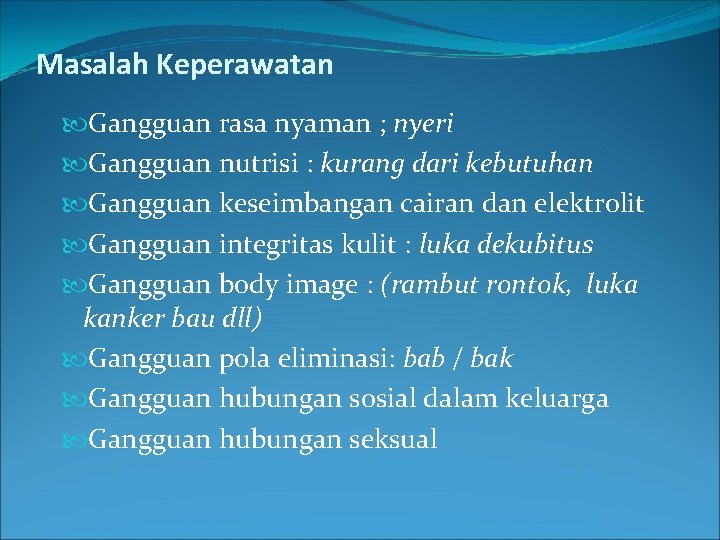 Masalah Keperawatan

Gangguan rasa nyaman ; nyeri
Gangguan nutrisi : kurang dari kebutuhan
Gangguan keseimbangan cairan dan elektrolit
Gangguan integritas kulit : luka dekubitus
Gangguan body image : (rambut rontok,  luka kanker bau dll)
Gangguan pola eliminasi: bab / bak
Gangguan hubungan sosial dalam keluarga
Gangguan hubungan seksual